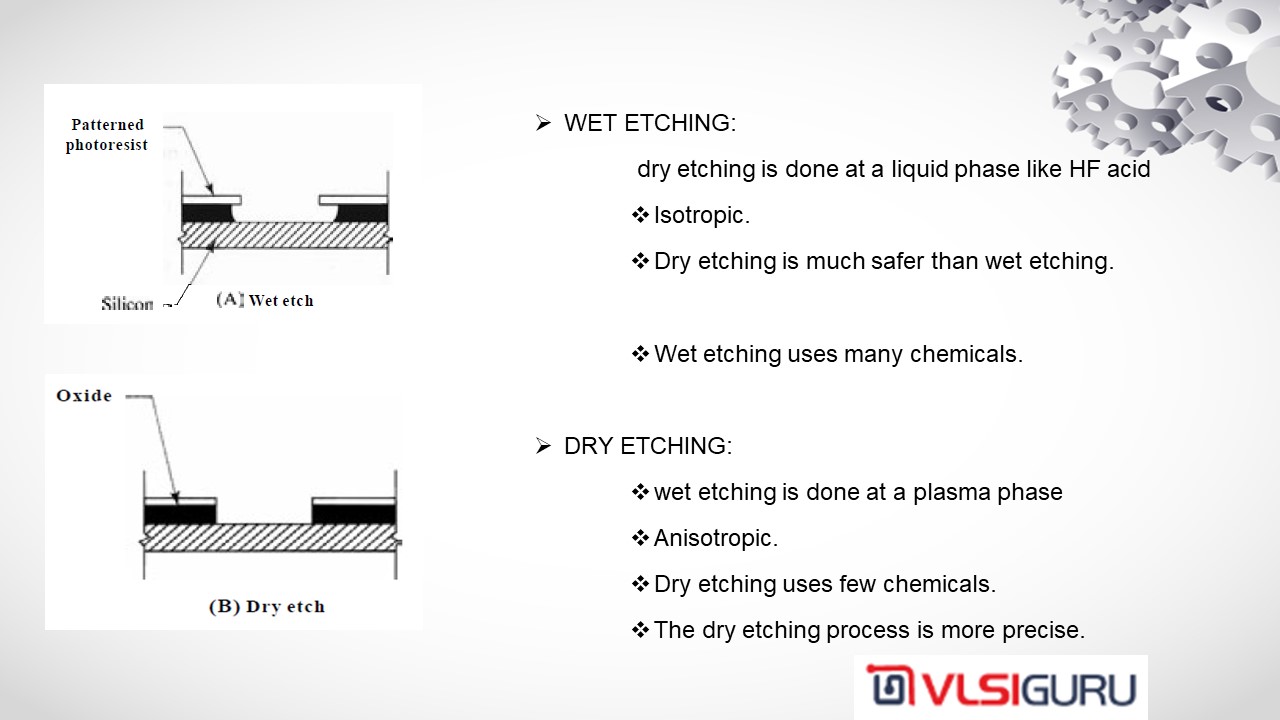 Patterned photoresist

Silicon

(A) Wet etch

Oxide

(B) Dry etch

➢ WET ETCHING:

dry etching is done at a liquid phase like HF acid

❖ Isotropic.

❖ Dry etching is much safer than wet etching.

❖ Wet etching uses many chemicals.

➢ DRY ETCHING:

❖ wet etching is done at a plasma phase

❖ Anisotropic.

❖ Dry etching uses few chemicals.

❖ The dry etching process is more precise.

VLSIGURU